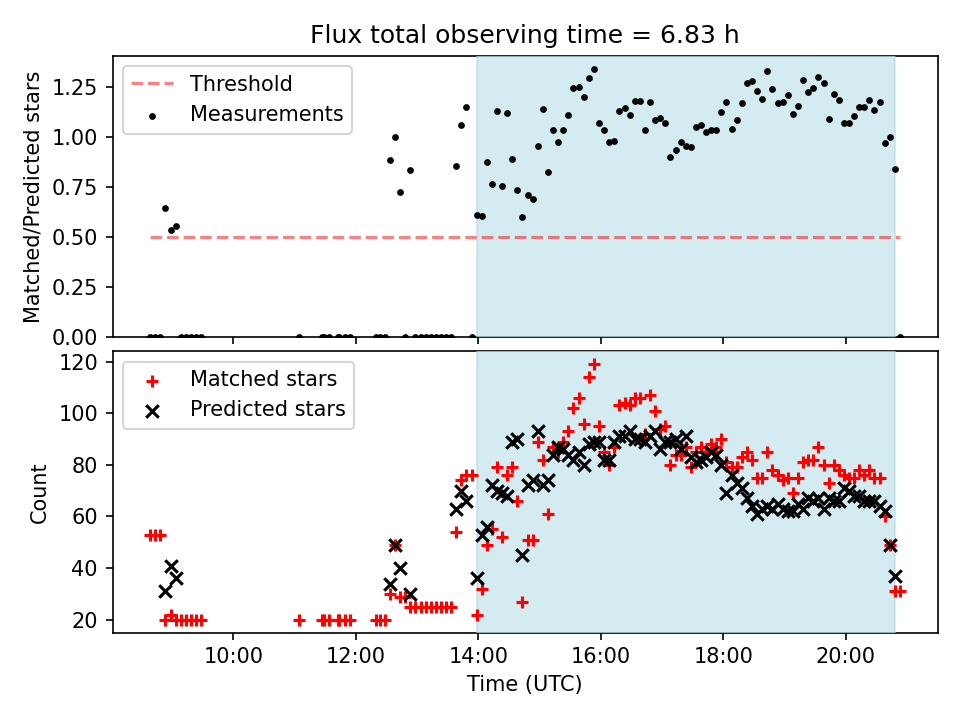 Flux total observing time = 6.83 h

Threshold
Measurements

Matched/Predicted stars

1.25
1.00
0.75
0.50
0.25
0.00

Matched stars
Predicted stars

Count

120
100
80
60
40
20

10:00
12:00
14:00
16:00
18:00
20:00

Time (UTC)